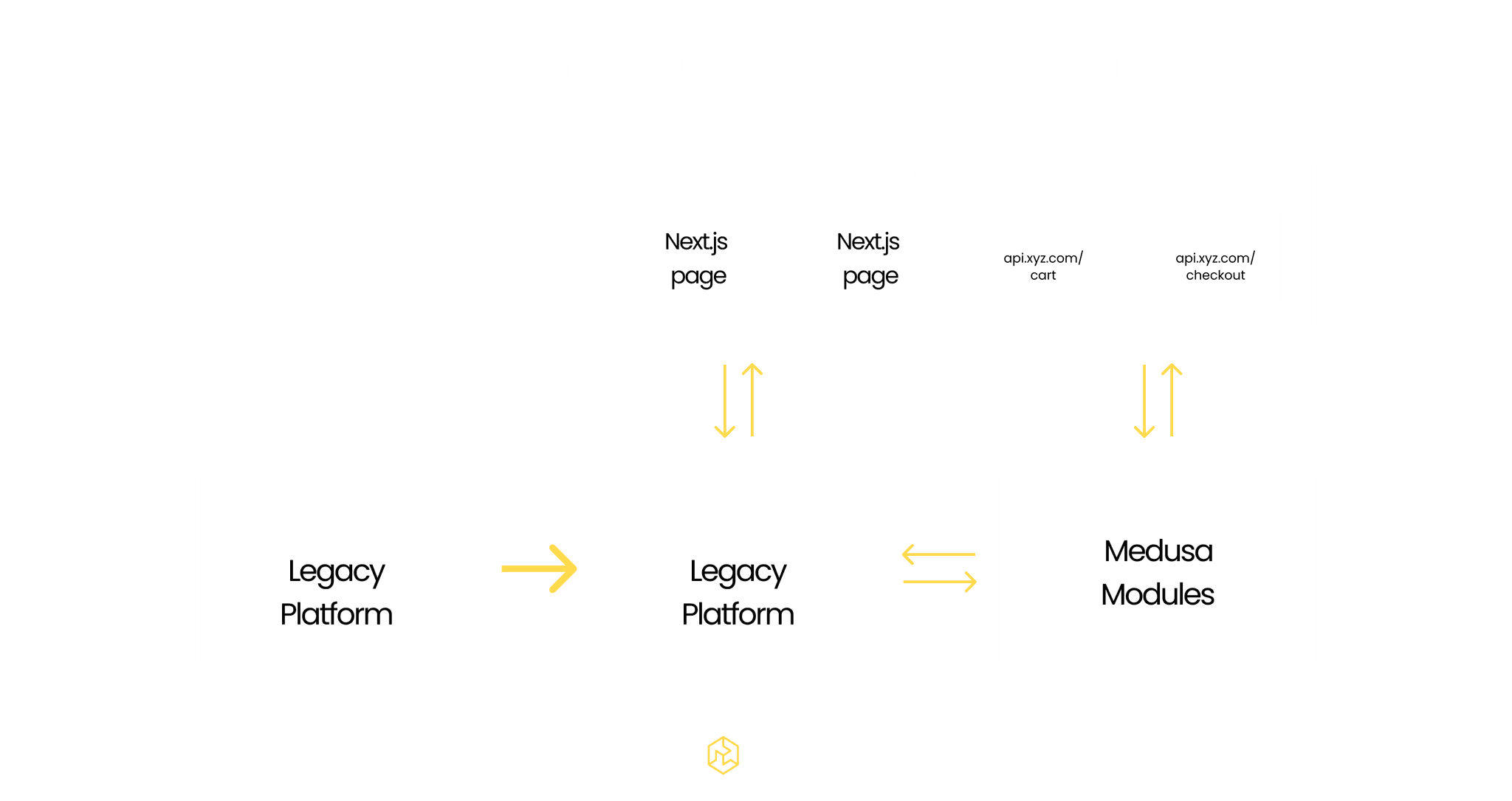 Next.js page

Next.js page

api.xyz.com/ cart

api.xyz.com/ checkout

Legacy Platform

Legacy Platform

Medusa Modules